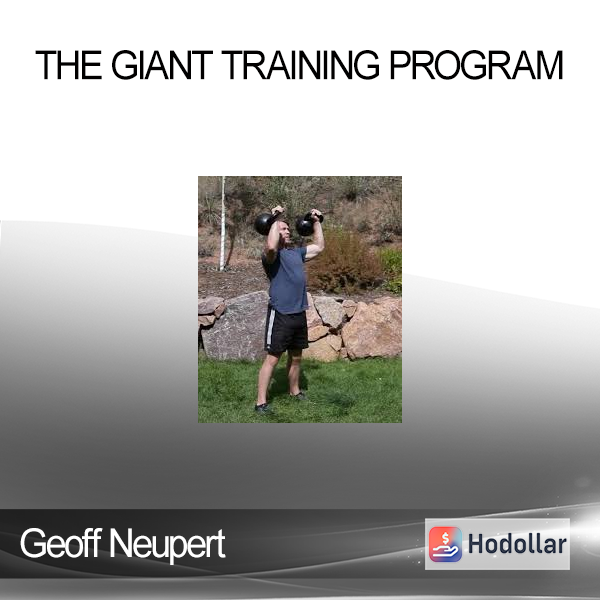 THE GIANT TRAINING PROGRAM

Geoff Neupert

Hodollar